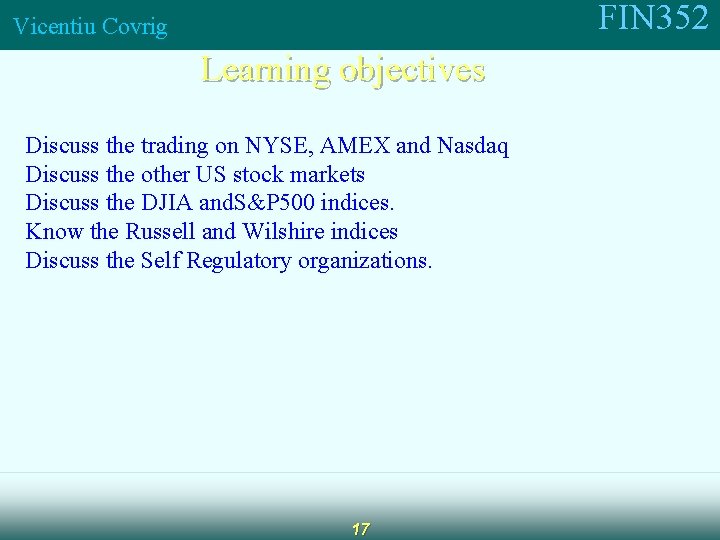 Vicentiu Covrig

FIN352

Learning objectives

Discuss the trading on NYSE, AMEX and Nasdaq
Discuss the other US stock markets
Discuss the DJIA andS&P500 indices.
Know the Russell and Wilshire indices
Discuss the Self Regulatory organizations.

17